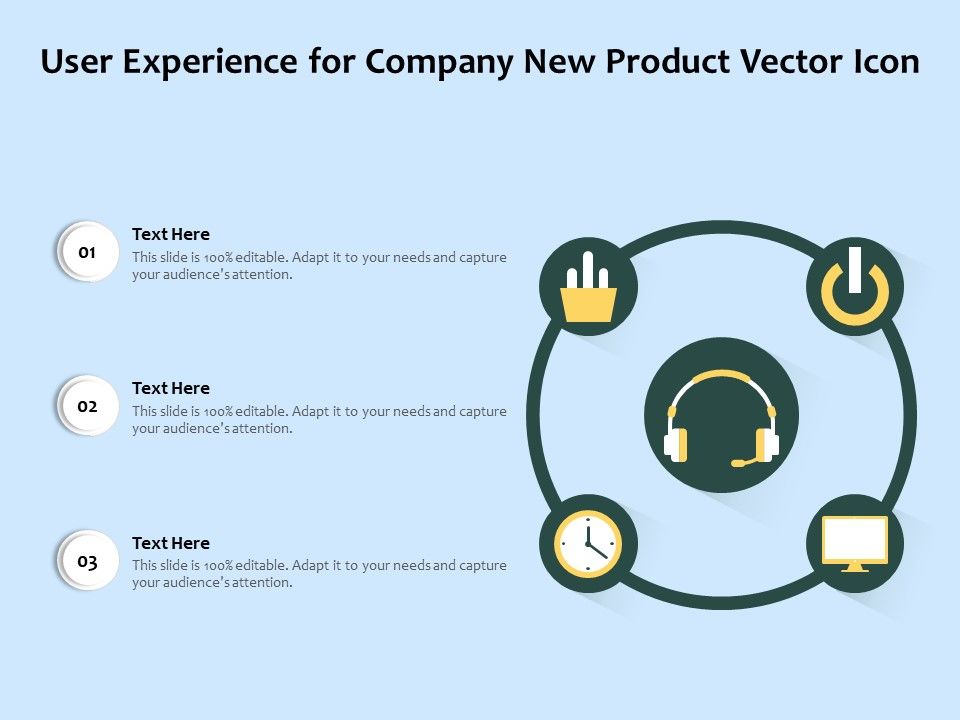 User Experience for Company New Product Vector Icon

01

Text Here

This slide is 100% editable. Adapt it to your needs and capture your audience's attention.

02

Text Here

This slide is 100% editable. Adapt it to your needs and capture your audience's attention.

03

Text Here

This slide is 100% editable. Adapt it to your needs and capture your audience's attention.